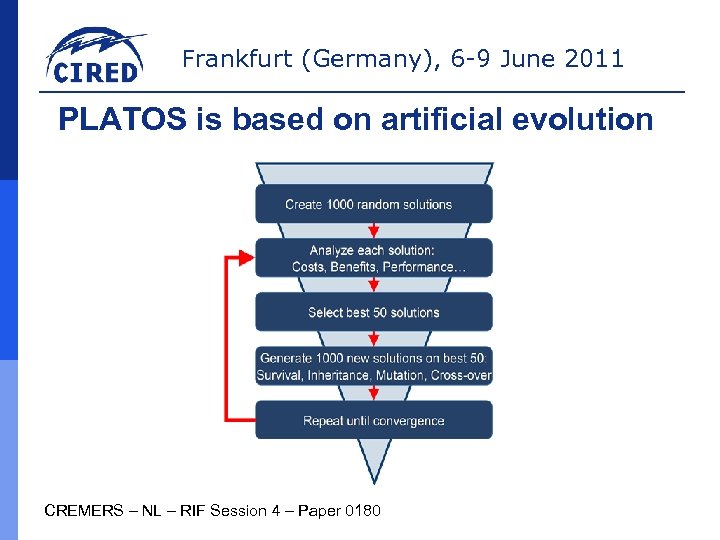 CIRED

Frankfurt (Germany), 6-9 June 2011

PLATOS is based on artificial evolution

Create 1000 random solutions

Analyze each solution:
Costs, Benefits, Performance…

Select best 50 solutions

Generate 1000 new solutions on best 50:
Survival, Inheritance, Mutation, Cross-over

Repeat until convergence

CREMERS – NL – RIF Session 4 – Paper 0180